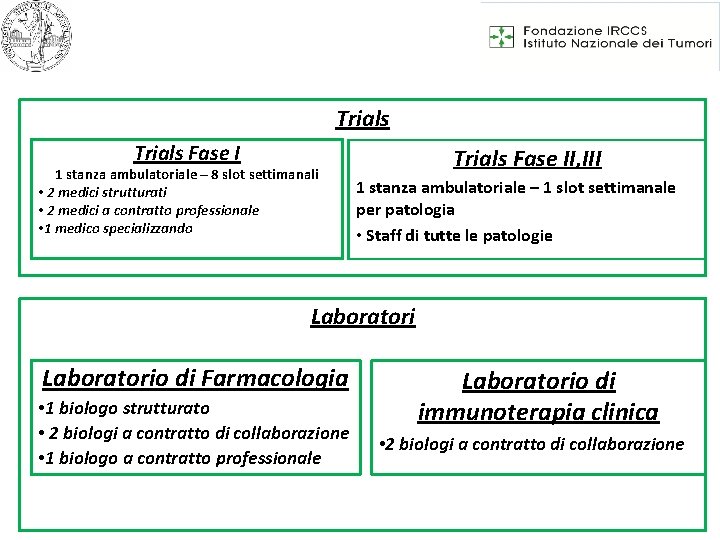 Fondazione IRCCS
Istituto Nazionale dei Tumori

Trials

Trials Fase I
1 stanza ambulatoriale – 8 slot settimanali
• 2 medici strutturati
• 2 medici a contratto professionale
•1 medico specializzando

Trials Fase II,III
1 stanza ambulatoriale – 1 slot settimanale per patologia
• Staff di tutte le patologie

Laboratori

Laboratorio di Farmacologia
•1 biologo strutturato
• 2 biologi a contratto di collaborazione
•1 biologo a contratto professionale

Laboratorio di immunoterapia clinica
•2 biologi a contratto di collaborazione